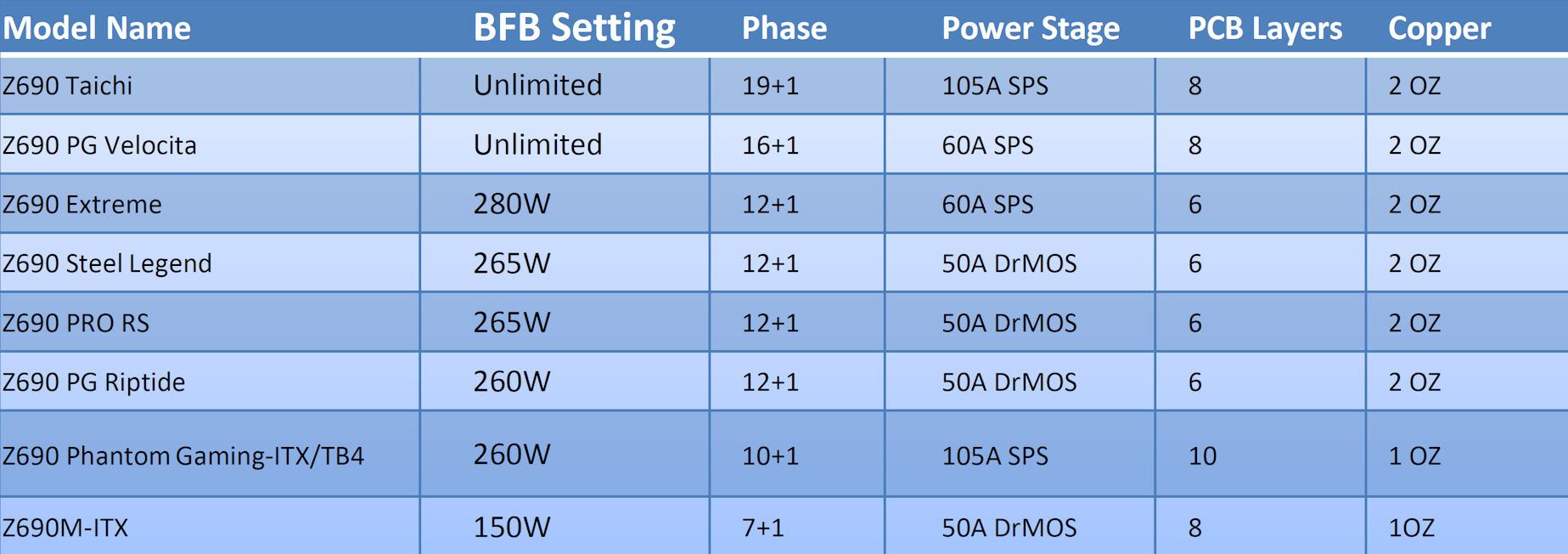 | Model Name | BFB Setting | Phase | Power Stage | PCB Layers | Copper |
|---|---|---|---|---|---|
| Z690 Taichi | Unlimited | 19+1 | 105A SPS | 8 | 2 OZ |
| Z690 PG Velocita | Unlimited | 16+1 | 60A SPS | 8 | 2 OZ |
| Z690 Extreme | 280W | 12+1 | 60A SPS | 6 | 2 OZ |
| Z690 Steel Legend | 265W | 12+1 | 50A DrMOS | 6 | 2 OZ |
| Z690 PRO RS | 265W | 12+1 | 50A DrMOS | 6 | 2 OZ |
| Z690 PG Riptide | 260W | 12+1 | 50A DrMOS | 6 | 2 OZ |
| Z690 Phantom Gaming-ITX/TB4 | 260W | 10+1 | 105A SPS | 10 | 1 OZ |
| Z690M-ITX | 150W | 7+1 | 50A DrMOS | 8 | 1OZ |